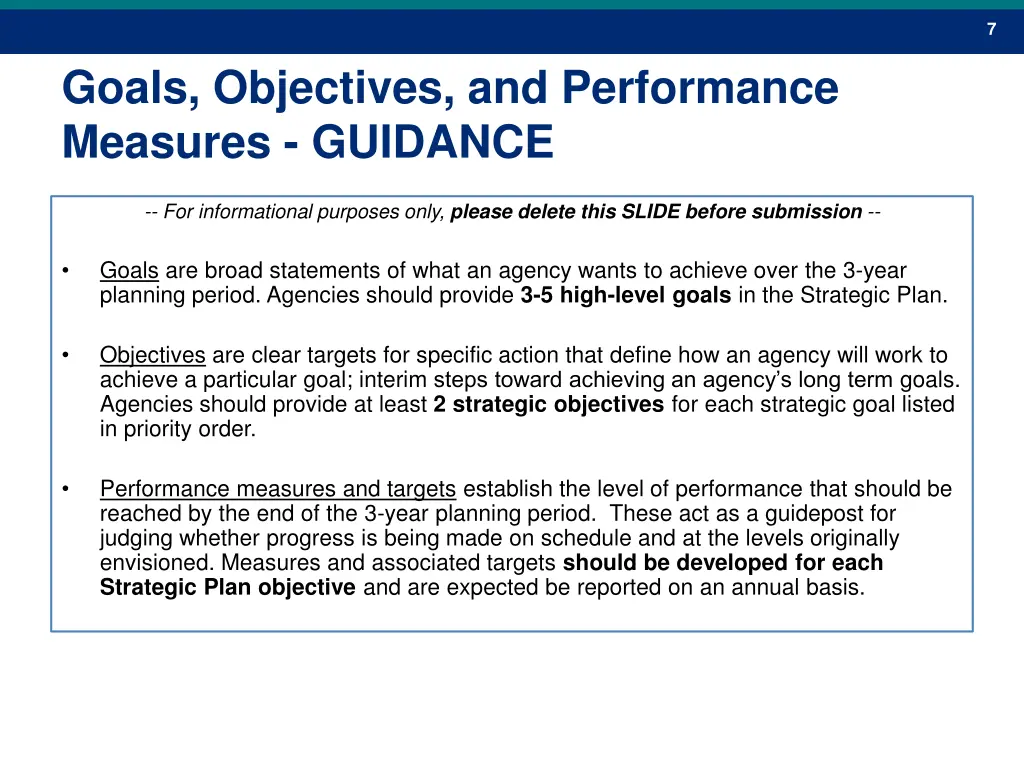 7

Goals, Objectives, and Performance Measures - GUIDANCE

-- For informational purposes only, please delete this SLIDE before submission --

• Goals are broad statements of what an agency wants to achieve over the 3-year planning period. Agencies should provide 3-5 high-level goals in the Strategic Plan.

• Objectives are clear targets for specific action that define how an agency will work to achieve a particular goal; interim steps toward achieving an agency's long term goals. Agencies should provide at least 2 strategic objectives for each strategic goal listed in priority order.

• Performance measures and targets establish the level of performance that should be reached by the end of the 3-year planning period. These act as a guidepost for judging whether progress is being made on schedule and at the levels originally envisioned. Measures and associated targets should be developed for each Strategic Plan objective and are expected be reported on an annual basis.